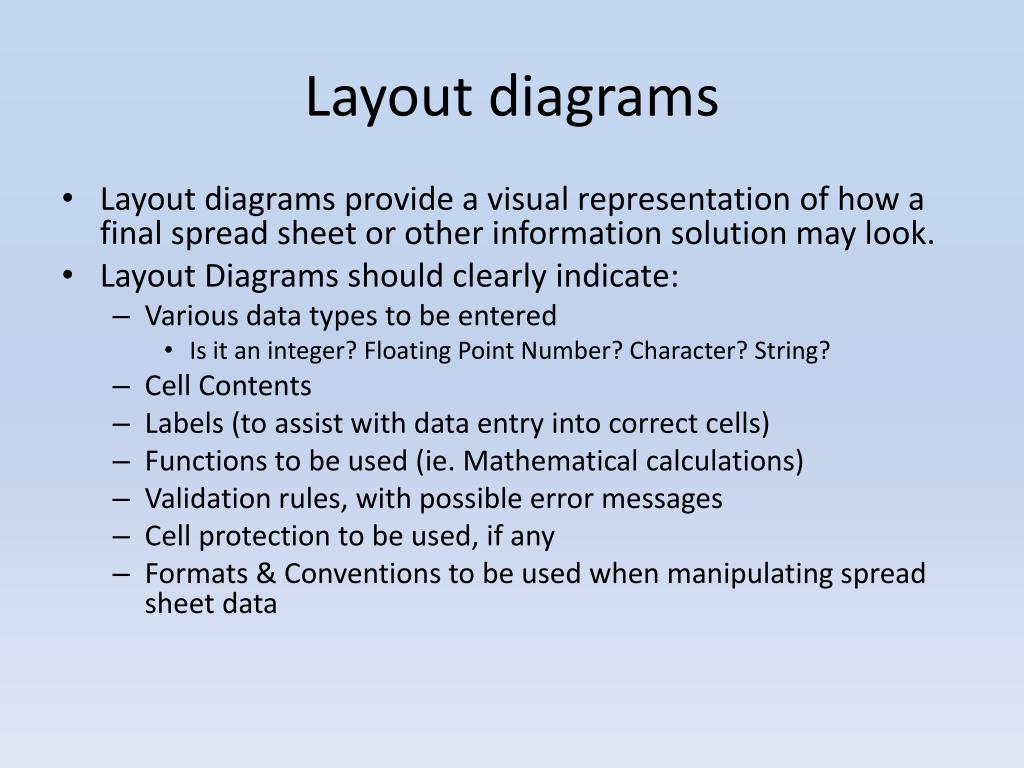 Layout diagrams

• Layout diagrams provide a visual representation of how a final spread sheet or other information solution may look.
• Layout Diagrams should clearly indicate:
  – Various data types to be entered
    • Is it an integer? Floating Point Number? Character? String?
  – Cell Contents
  – Labels (to assist with data entry into correct cells)
  – Functions to be used (ie. Mathematical calculations)
  – Validation rules, with possible error messages
  – Cell protection to be used, if any
  – Formats & Conventions to be used when manipulating spread sheet data